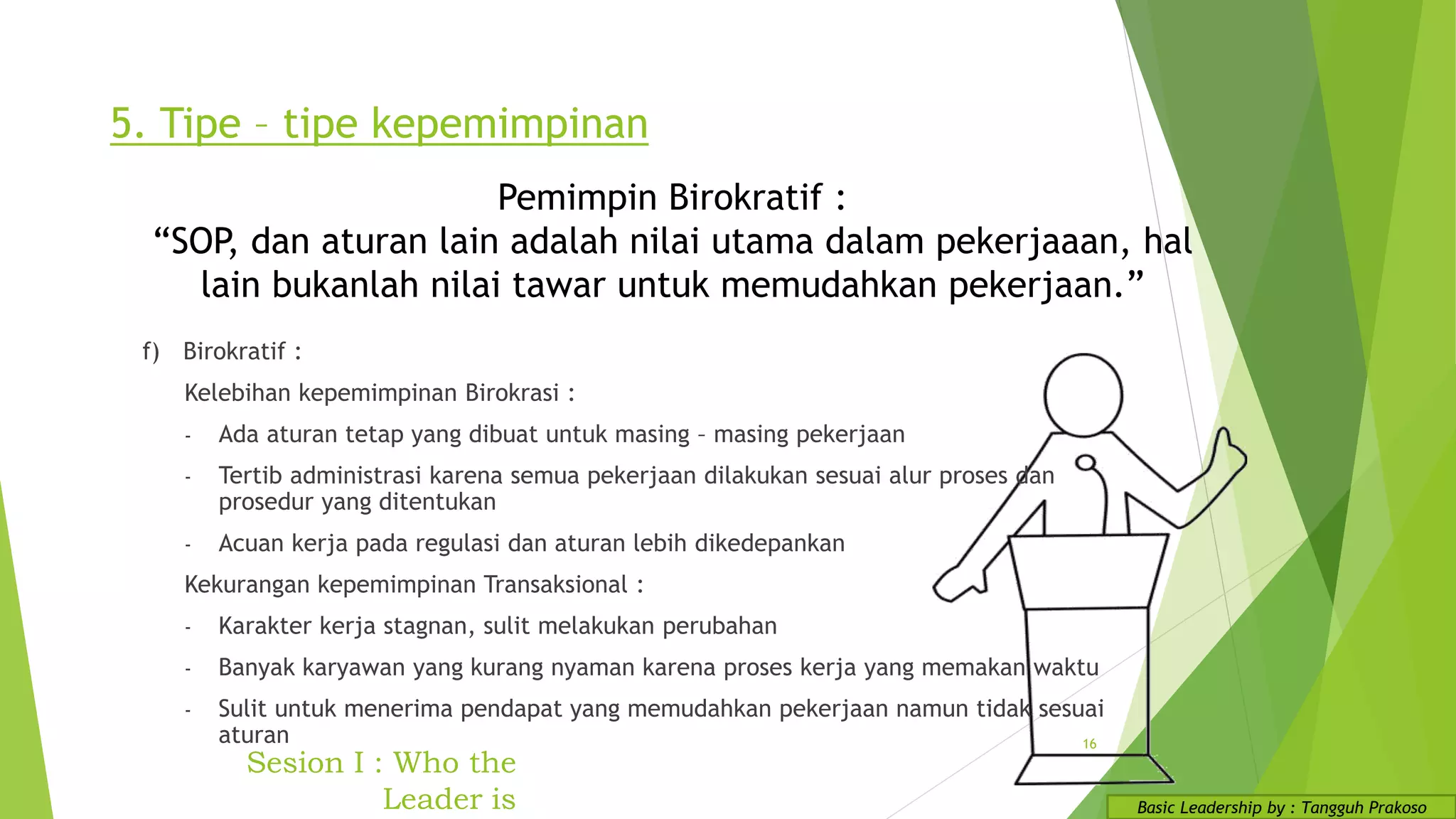 5. Tipe – tipe kepemimpinan

Pemimpin Birokratif :
“SOP, dan aturan lain adalah nilai utama dalam pekerjaaan, hal lain bukanlah nilai tawar untuk memudahkan pekerjaan.”

f) Birokratif :

Kelebihan kepemimpinan Birokrasi :

- Ada aturan tetap yang dibuat untuk masing – masing pekerjaan
- Tertib administrasi karena semua pekerjaan dilakukan sesuai alur proses dan prosedur yang ditentukan
- Acuan kerja pada regulasi dan aturan lebih dikedepankan

Kekurangan kepemimpinan Transaksional :

- Karakter kerja stagnan, sulit melakukan perubahan
- Banyak karyawan yang kurang nyaman karena proses kerja yang memakan waktu
- Sulit untuk menerima pendapat yang memudahkan pekerjaan namun tidak sesuai aturan

16

Sesion I : Who the Leader is

Basic Leadership by : Tangguh Prakoso